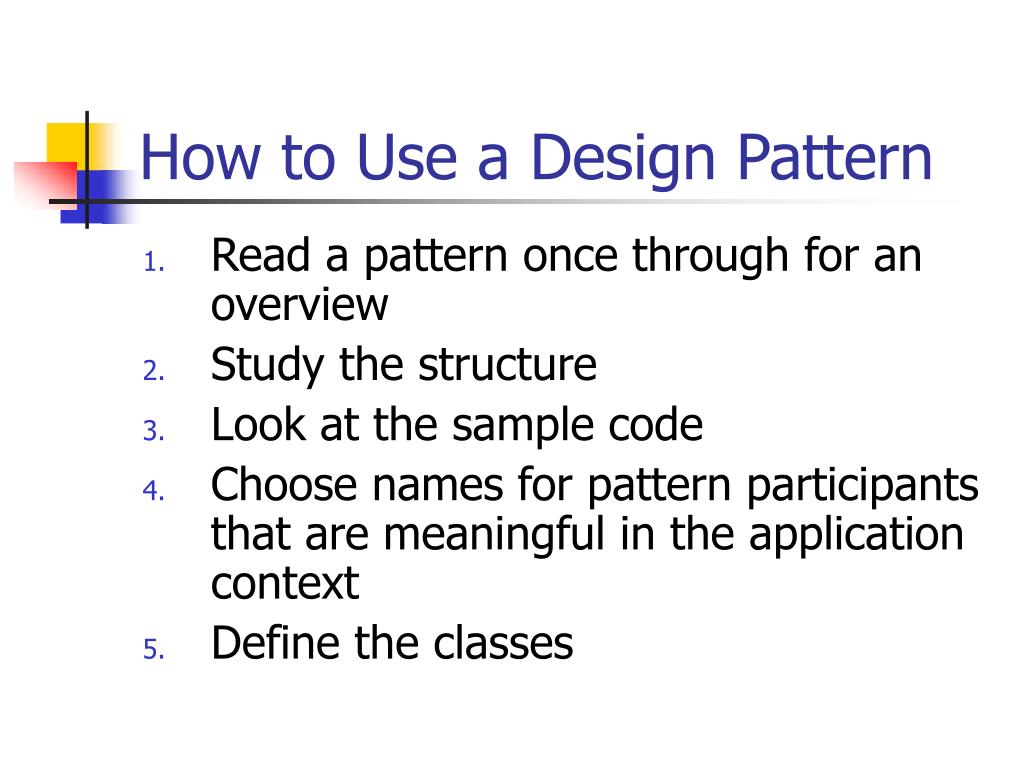 How to Use a Design Pattern

1. Read a pattern once through for an overview
2. Study the structure
3. Look at the sample code
4. Choose names for pattern participants that are meaningful in the application context
5. Define the classes